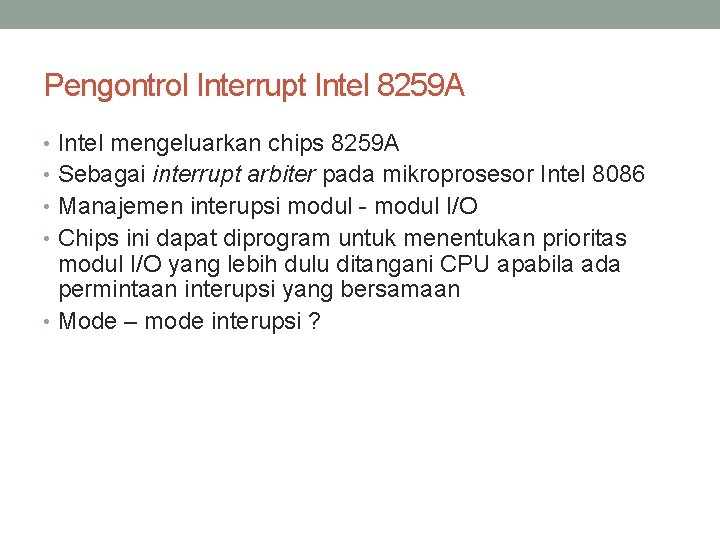 Pengontrol Interrupt Intel 8259A

• Intel mengeluarkan chips 8259A
• Sebagai interrupt arbiter pada mikroprosesor Intel 8086
• Manajemen interupsi modul - modul I/O
• Chips ini dapat diprogram untuk menentukan prioritas modul I/O yang lebih dulu ditangani CPU apabila ada permintaan interupsi yang bersamaan
• Mode – mode interupsi ?